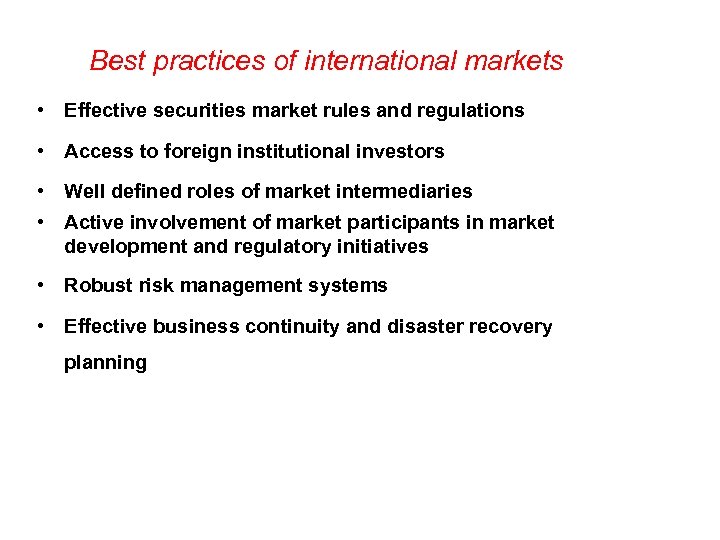 Best practices of international markets

• Effective securities market rules and regulations

• Access to foreign institutional investors

• Well defined roles of market intermediaries

• Active involvement of market participants in market development and regulatory initiatives

• Robust risk management systems

• Effective business continuity and disaster recovery planning